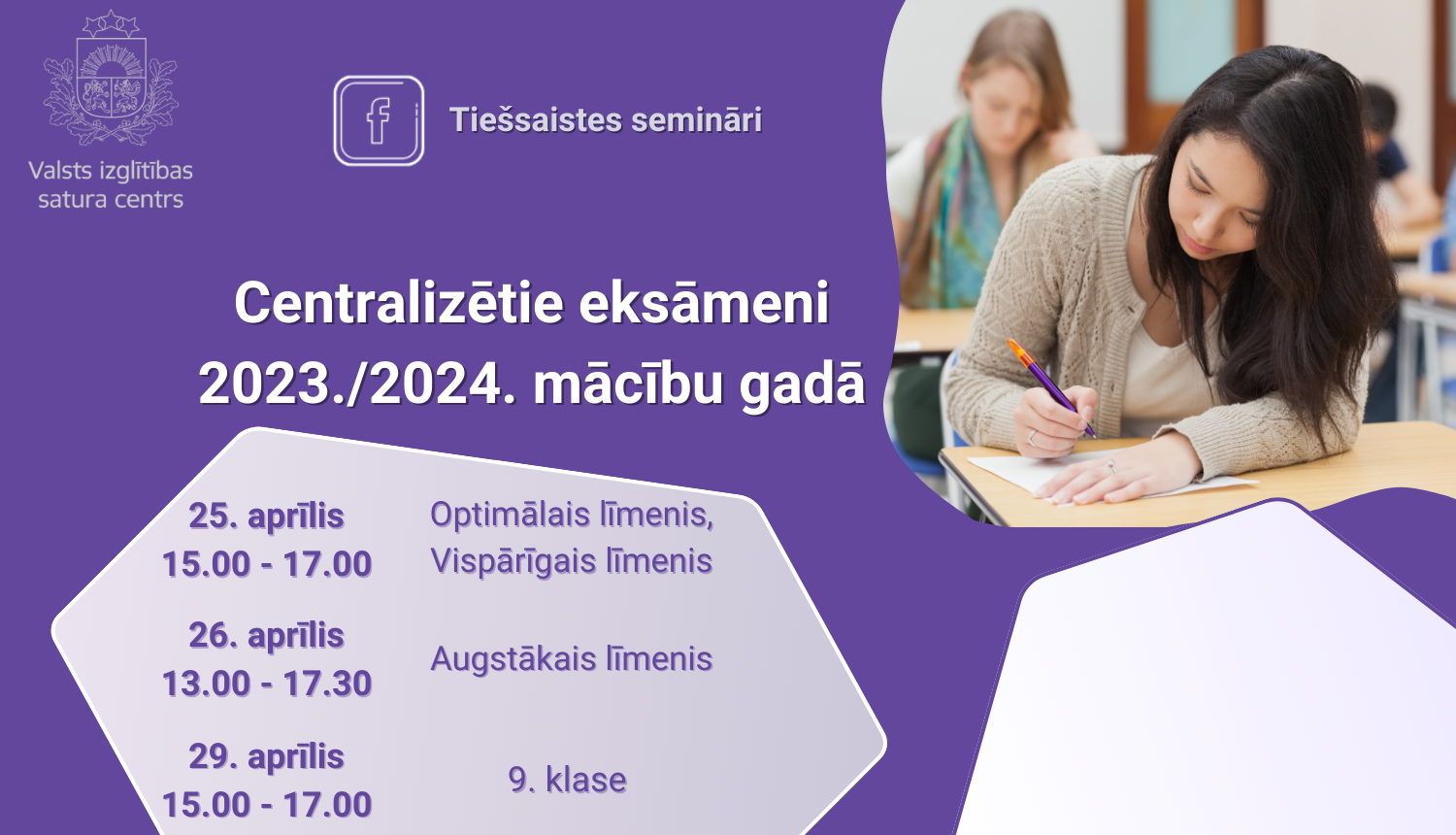 Valsts izglītības satura centrs

f

Tiešsaistes semināri

Centralizētie eksāmeni 2023./2024. mācību gadā

25. aprīlis
15.00 - 17.00

Optimālais līmenis,
Vispārīgais līmenis

26. aprīlis
13.00 - 17.30

Augstākais līmenis

29. aprīlis
15.00 - 17.00

9. klase